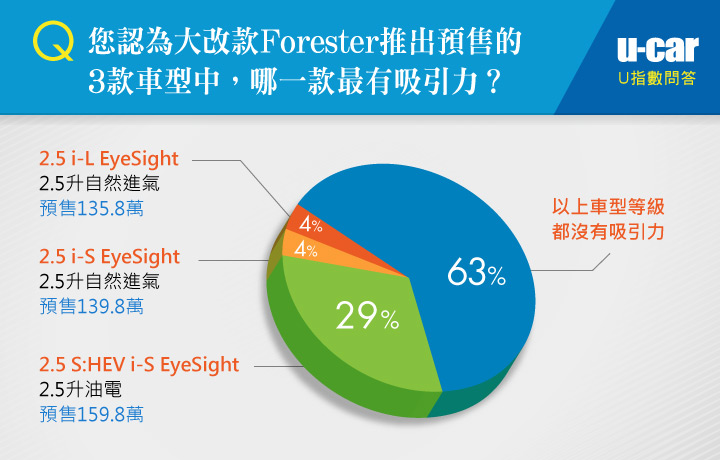 Q 您認為大改款Forester推出預售的3款車型中，哪一款最有吸引力？

u-car
U指數問答

2.5 i-L EyeSight
2.5升自然進氣
預售135.8萬

2.5 i-S EyeSight
2.5升自然進氣
預售139.8萬

2.5 S:HEV i-S EyeSight
2.5升油電
預售159.8萬

4%
4%
29%
63%

以上車型等級都沒有吸引力